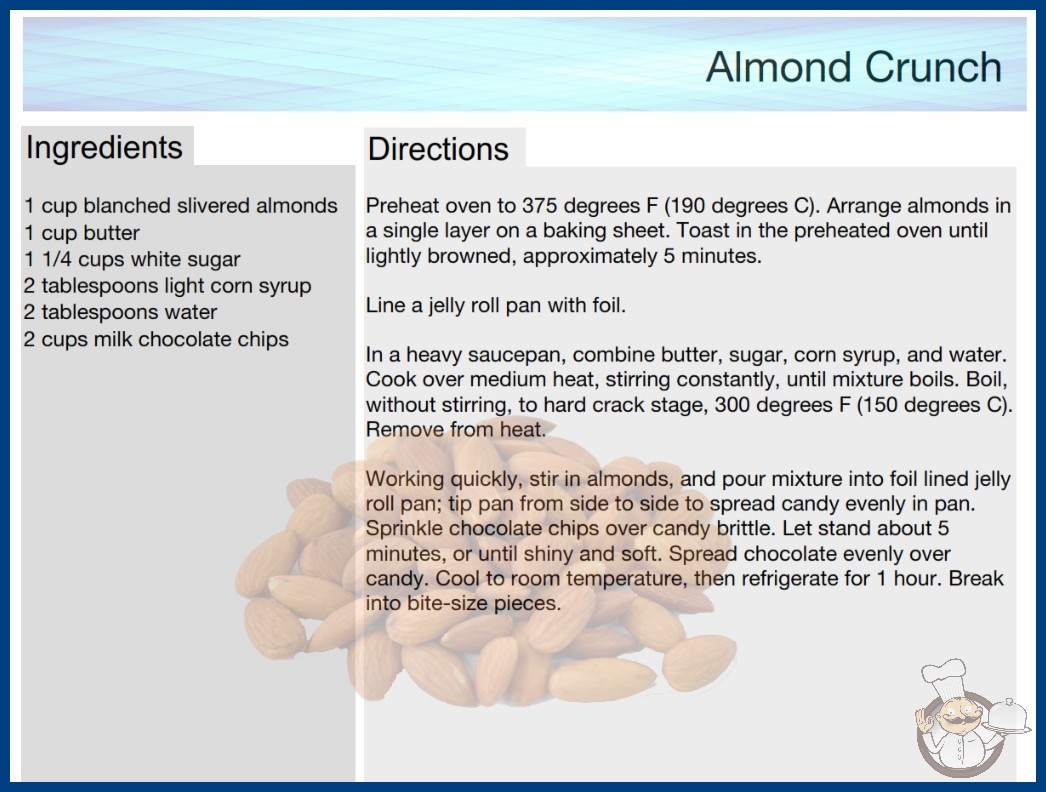 Almond Crunch

Ingredients

1 cup blanched slivered almonds
1 cup butter
1 1/4 cups white sugar
2 tablespoons light corn syrup
2 tablespoons water
2 cups milk chocolate chips

Directions

Preheat oven to 375 degrees F (190 degrees C). Arrange almonds in a single layer on a baking sheet. Toast in the preheated oven until lightly browned, approximately 5 minutes.

Line a jelly roll pan with foil.

In a heavy saucepan, combine butter, sugar, corn syrup, and water. Cook over medium heat, stirring constantly, until mixture boils. Boil, without stirring, to hard crack stage, 300 degrees F (150 degrees C). Remove from heat.

Working quickly, stir in almonds, and pour mixture into foil lined jelly roll pan; tip pan from side to side to spread candy evenly in pan. Sprinkle chocolate chips over candy brittle. Let stand about 5 minutes, or until shiny and soft. Spread chocolate evenly over candy. Cool to room temperature, then refrigerate for 1 hour. Break into bite-size pieces.